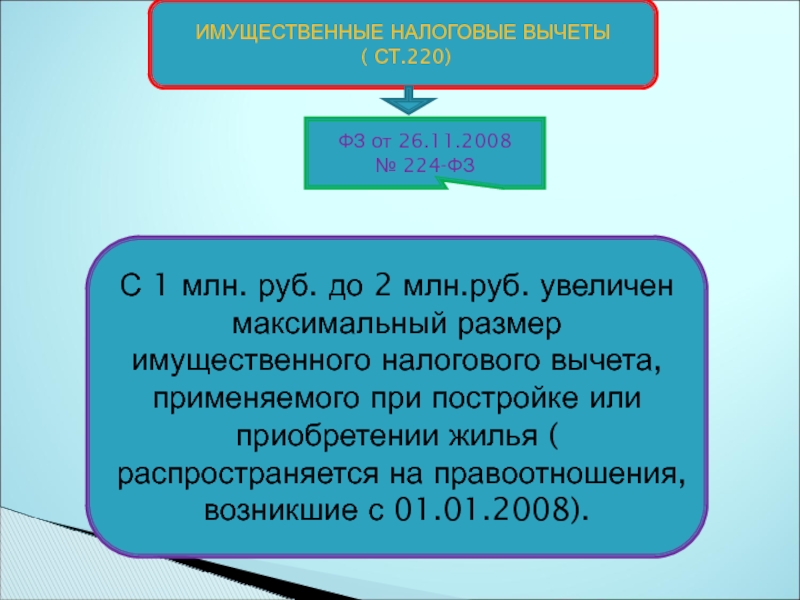 ИМУЩЕСТВЕННЫЕ НАЛОГОВЫЕ ВЫЧЕТЫ
( СТ.220)

ФЗ от 26.11.2008
№ 224-ФЗ

С 1 млн. руб. до 2 млн.руб. увеличен максимальный размер имущественного налогового вычета, применяемого при постройке или приобретении жилья ( распространяется на правоотношения, возникшие с 01.01.2008).